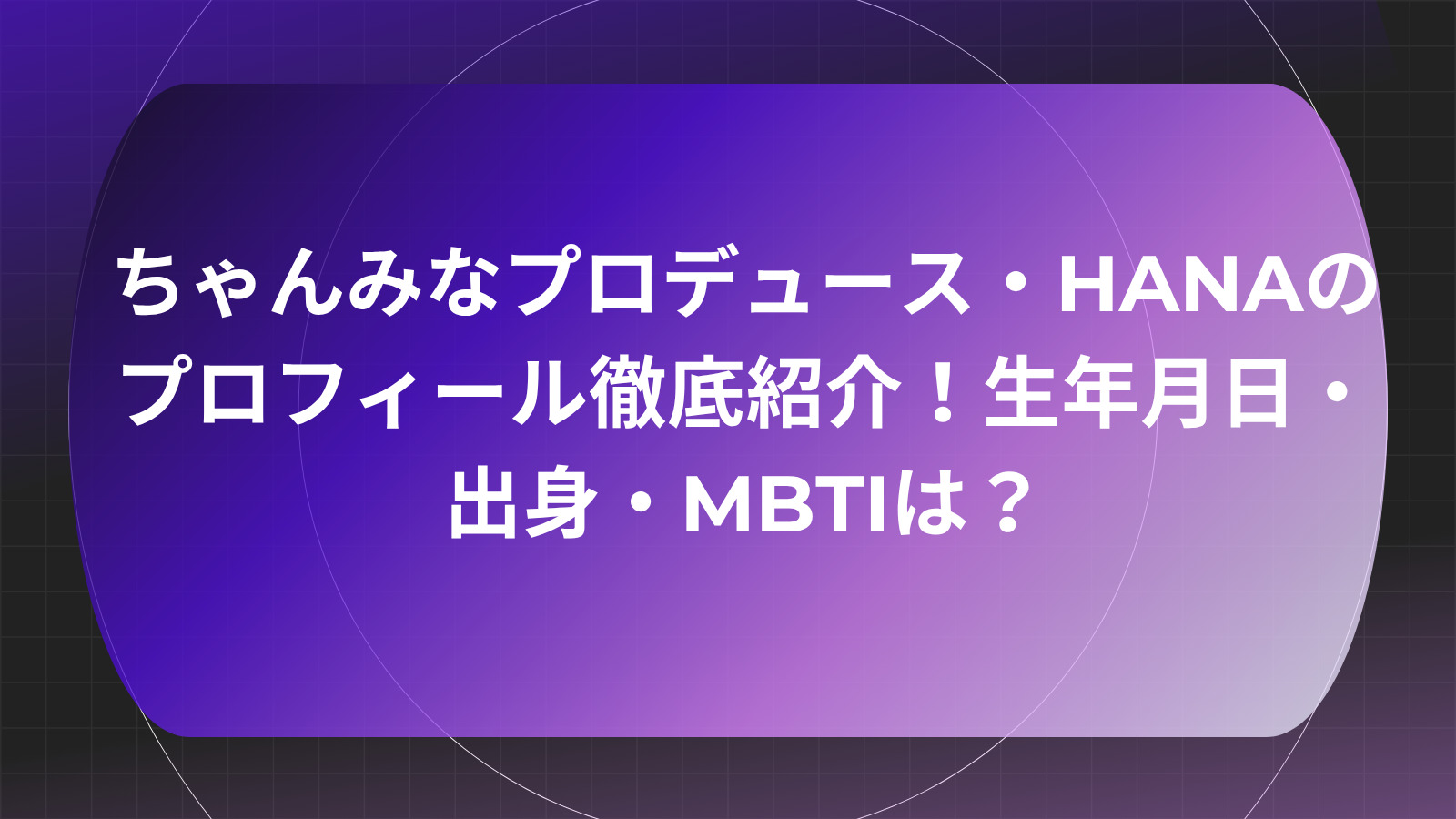 ちゃんみなプロデュース・HANAのプロフィール徹底紹介！生年月日・出身・MBTIは？